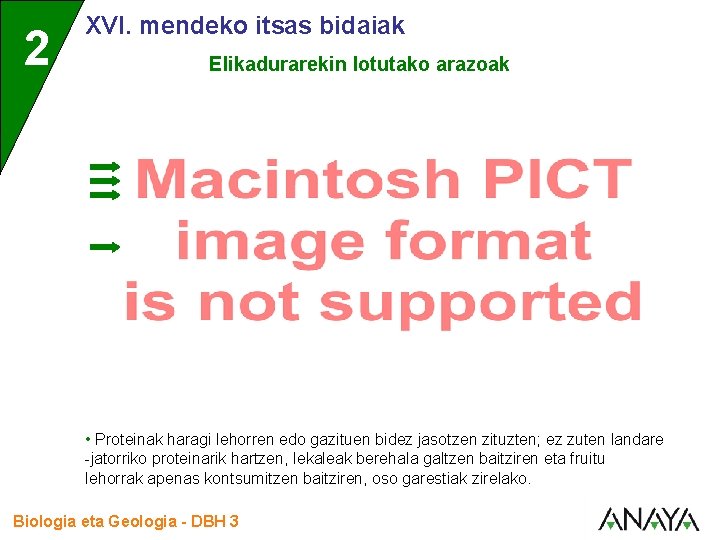 2

XVI. mendeko itsas bidaiak

Elikadurarekin lotutako arazoak

Macintosh PICT image format is not supported

• Proteinak haragi lehorren edo gazituen bidez jasotzen zituzten; ez zuten landare -jatorriko proteinarik hartzen, lekaleak berehala galtzen baitziren eta fruitu lehorrak apenas kontsumitzen baitziren, oso garestiak zirelako.

Biologia eta Geologia - DBH 3

ANAYA